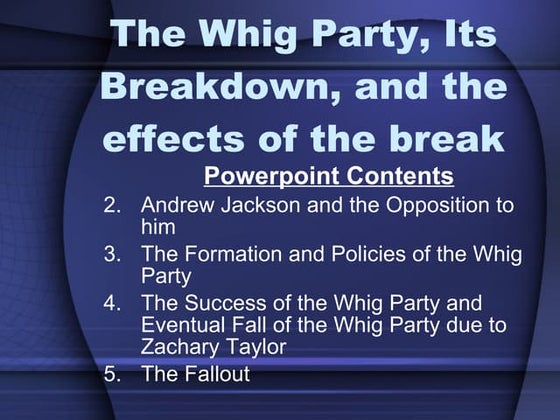 The Whig Party, Its Breakdown, and the effects of the break

Powerpoint Contents

2. Andrew Jackson and the Opposition to him
3. The Formation and Policies of the Whig Party
4. The Success of the Whig Party and Eventual Fall of the Whig Party due to Zachary Taylor
5. The Fallout